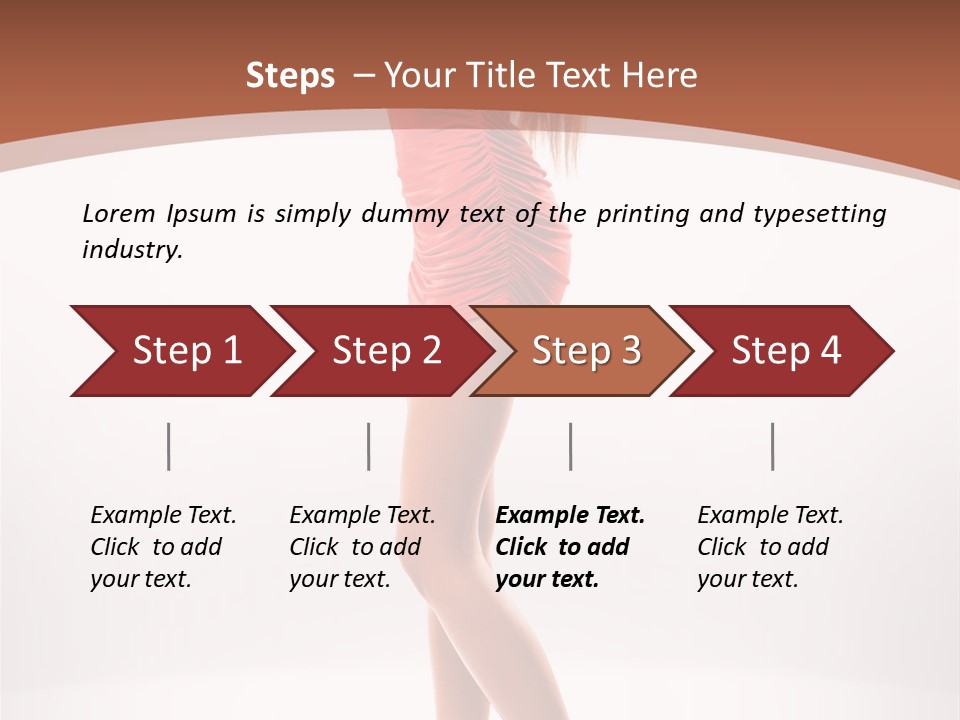 Steps – Your Title Text Here

Lorem Ipsum is simply dummy text of the printing and typesetting industry.

Step 1

Step 2

Step 3

Step 4

Example Text. Click to add your text.

Example Text. Click to add your text.

Example Text. Click to add your text.

Example Text. Click to add your text.